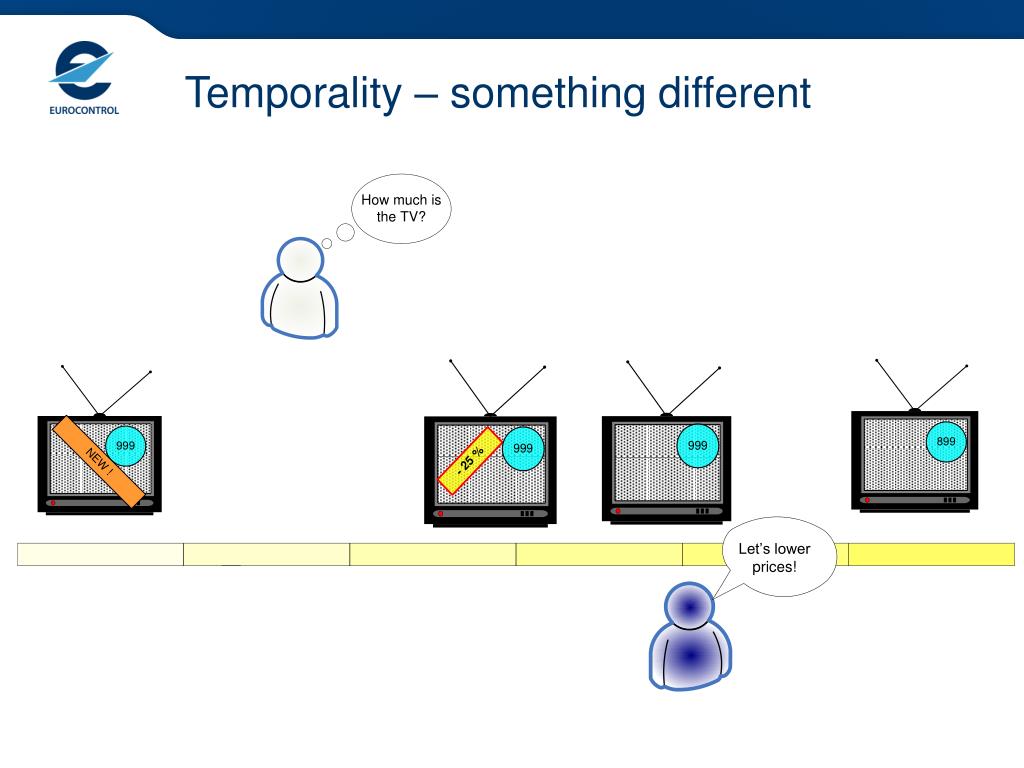 EUROCONTROL

Temporality – something different

How much is the TV?

NEW !

999

- 25 %

999

999

899

Let's lower prices!